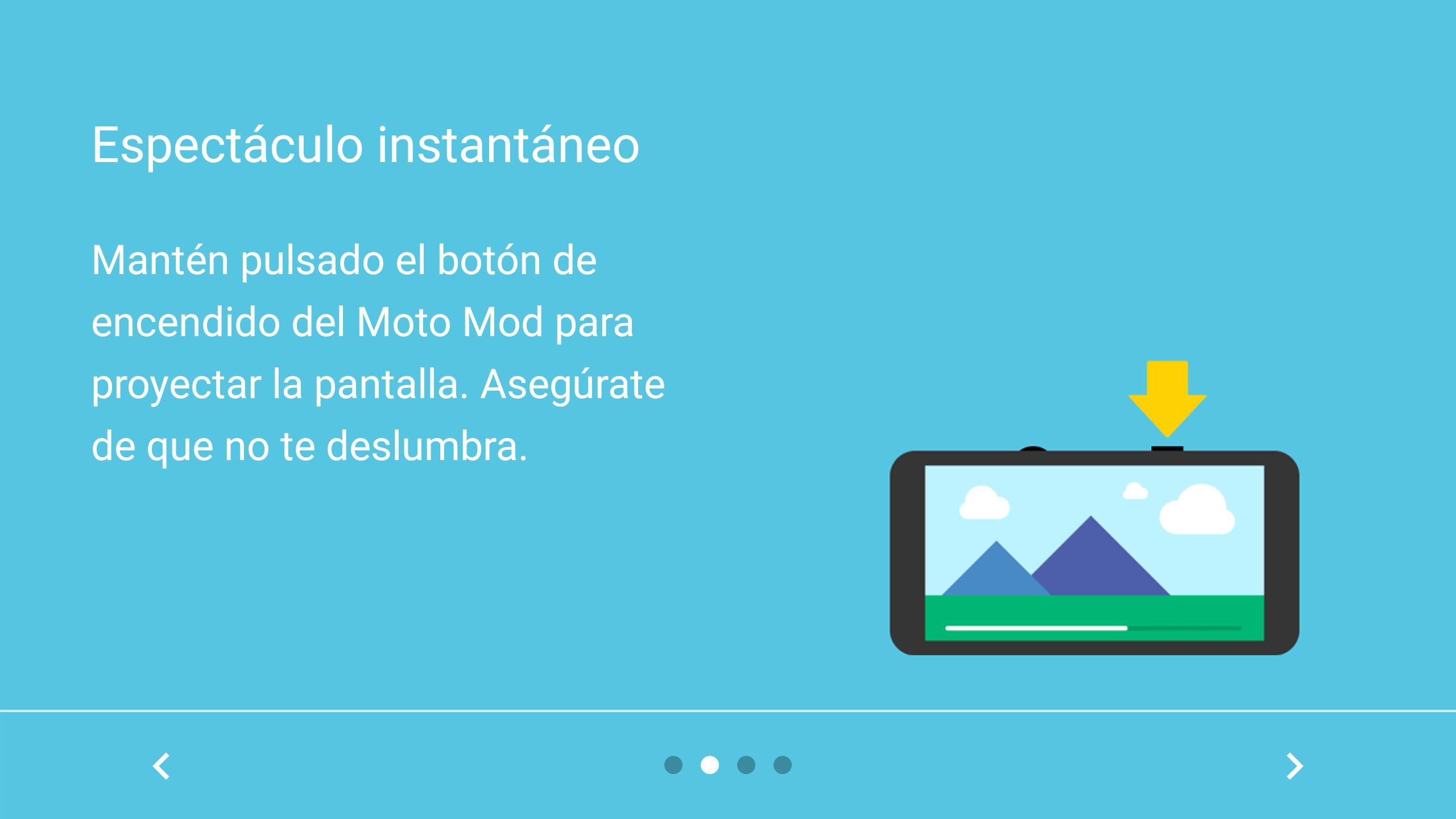 Espectáculo instantáneo

Mantén pulsado el botón de encendido del Moto Mod para proyectar la pantalla. Asegúrate de que no te deslumbra.